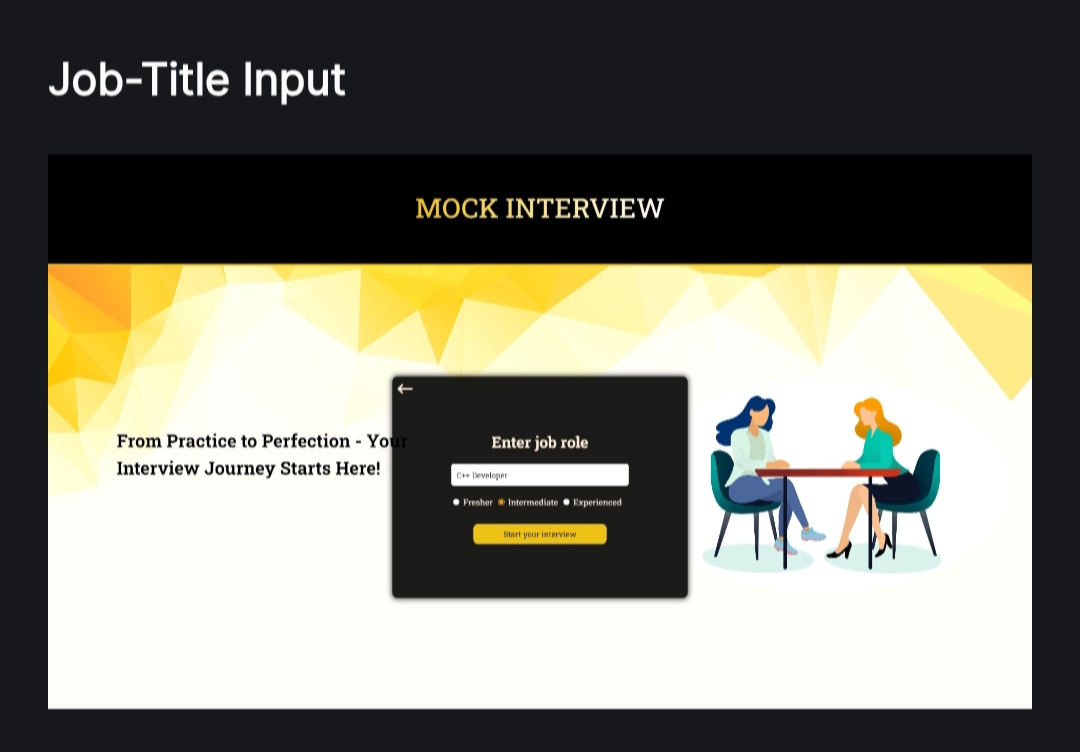 Job-Title Input

MOCK INTERVIEW

From Practice to Perfection - Your Interview Journey Starts Here!

←

Enter job role

C++ Developer

Fresher Intermediate Experienced

Start your interview